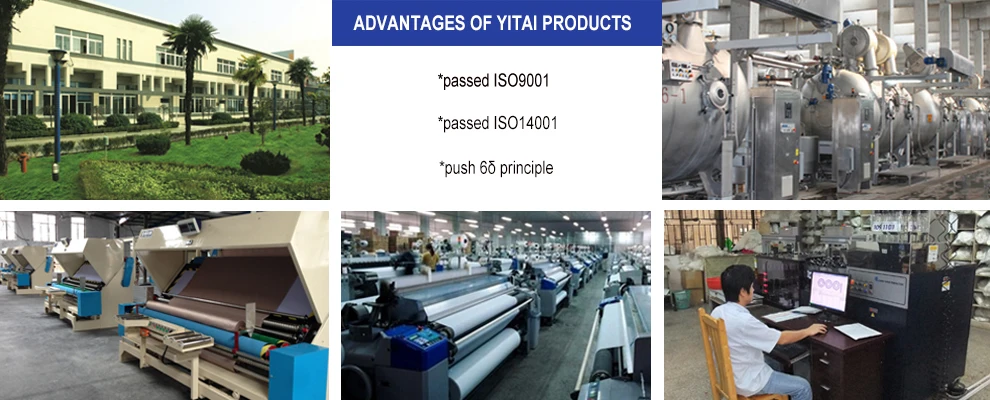 ADVANTAGES OF YITAI PRODUCTS

*passed ISO9001

*passed ISO14001

*push 6δ principle